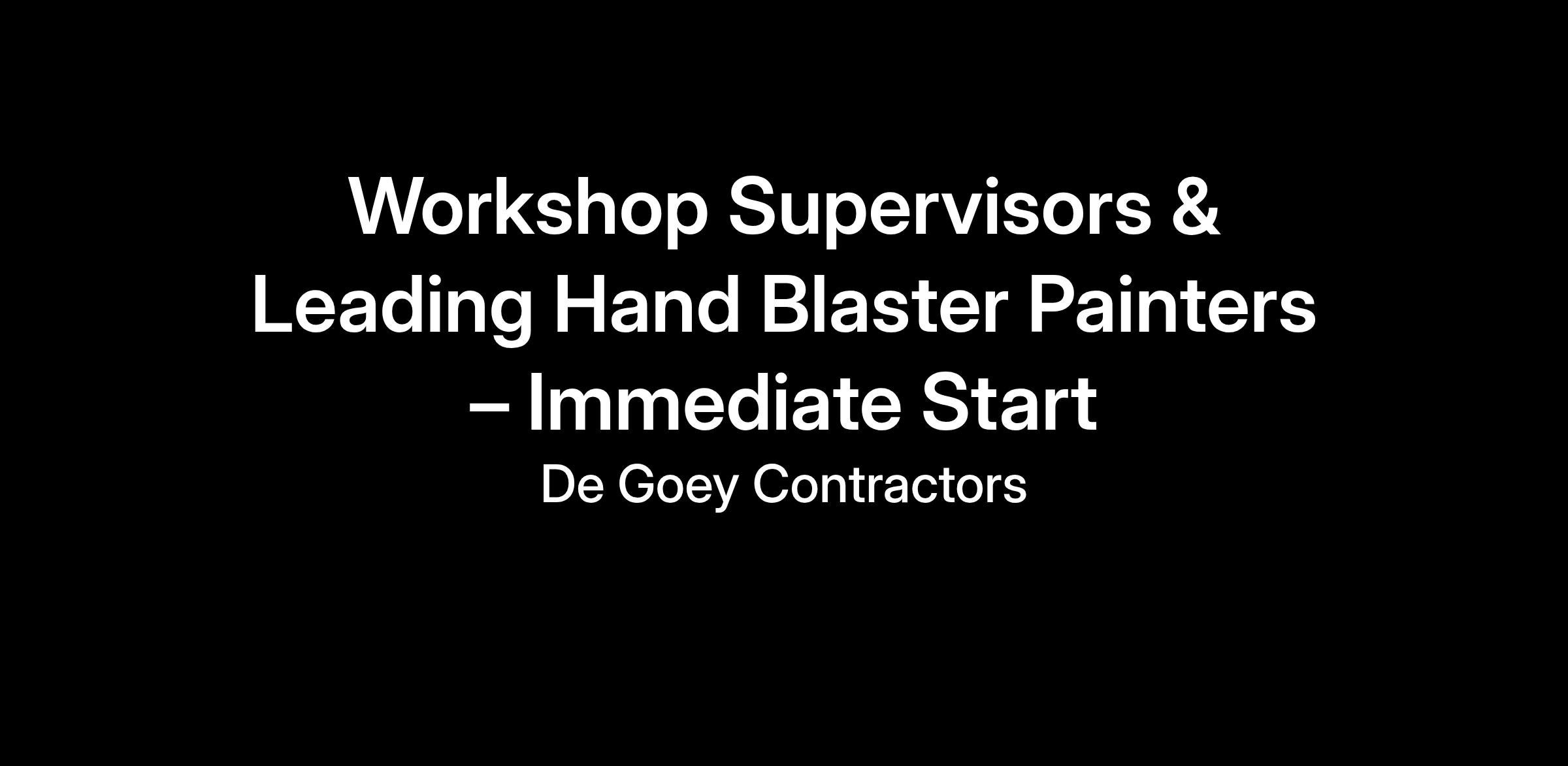 Workshop Supervisors & Leading Hand Blaster Painters – Immediate Start

De Goey Contractors